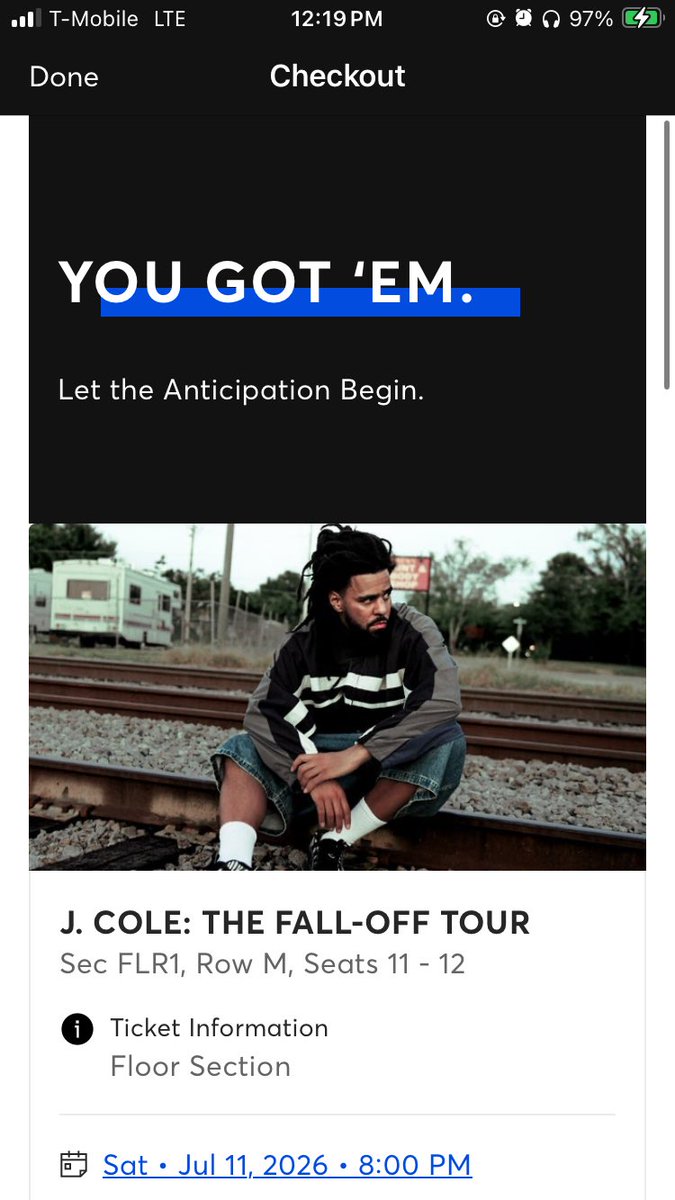 T-Mobile LTE 12:19 PM 97%

Done Checkout

YOU GOT 'EM.

Let the Anticipation Begin.

J. COLE: THE FALL-OFF TOUR
Sec FLR1, Row M, Seats 11 - 12

Ticket Information
Floor Section

Sat • Jul 11, 2026 • 8:00 PM